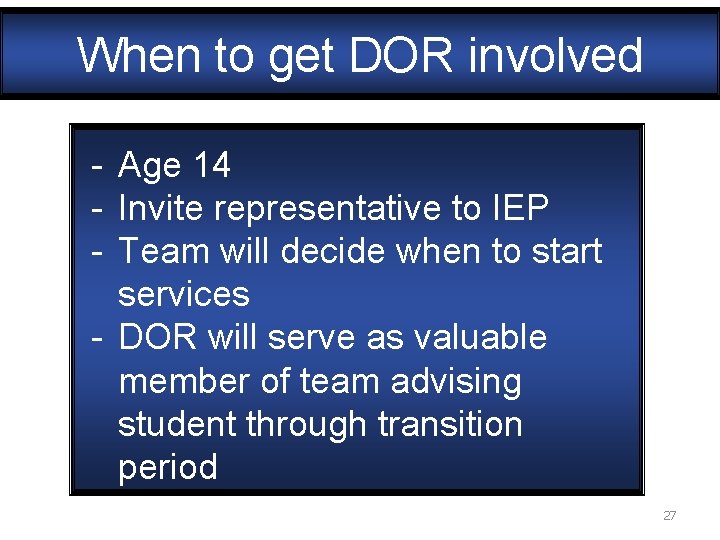 When to get DOR involved

- Age 14
- Invite representative to IEP
- Team will decide when to start services
- DOR will serve as valuable member of team advising student through transition period

27